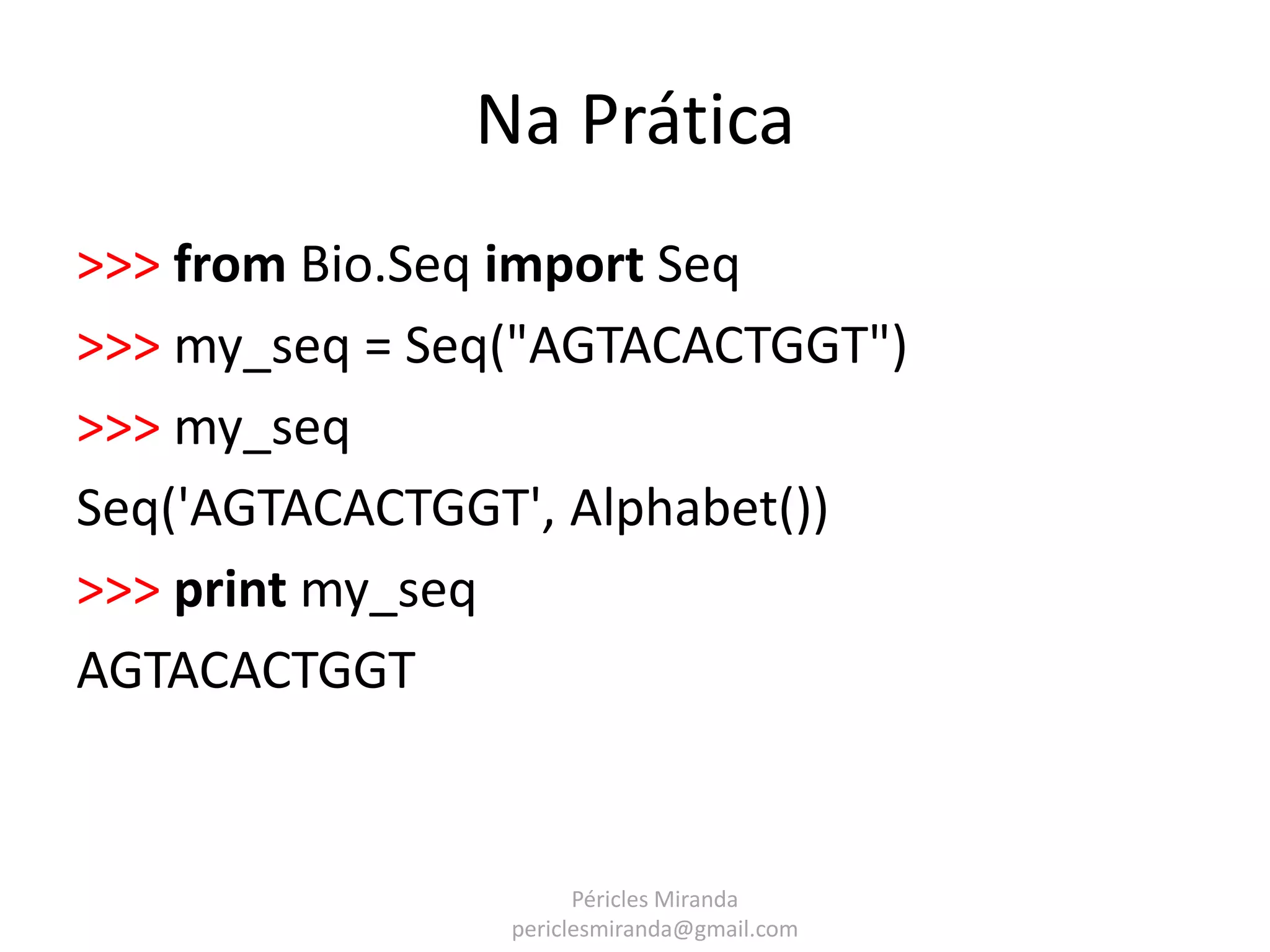 Na Prática

>>> from Bio.Seq import Seq

>>> my_seq = Seq("AGTACACTGGT")

>>> my_seq

Seq('AGTACACTGGT', Alphabet())

>>> print my_seq

AGTACACTGGT

Péricles Miranda
periclesmiranda@gmail.com